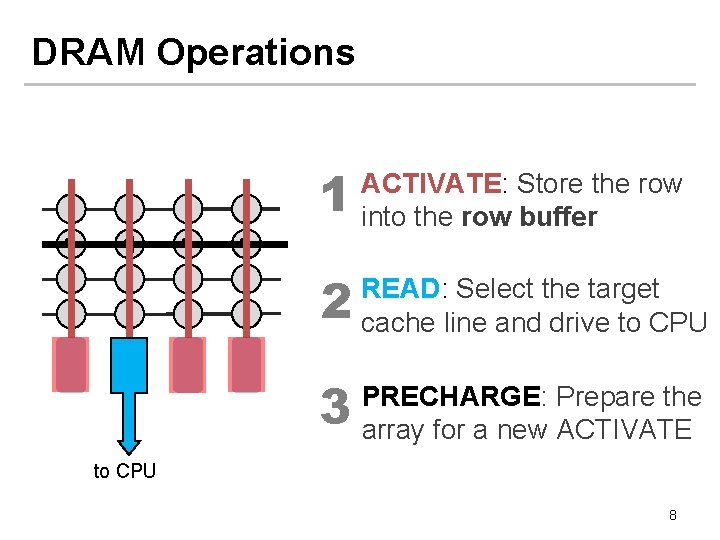 DRAM Operations

to CPU

1 ACTIVATE: Store the row into the row buffer

2 READ: Select the target cache line and drive to CPU

3 PRECHARGE: Prepare the array for a new ACTIVATE

8